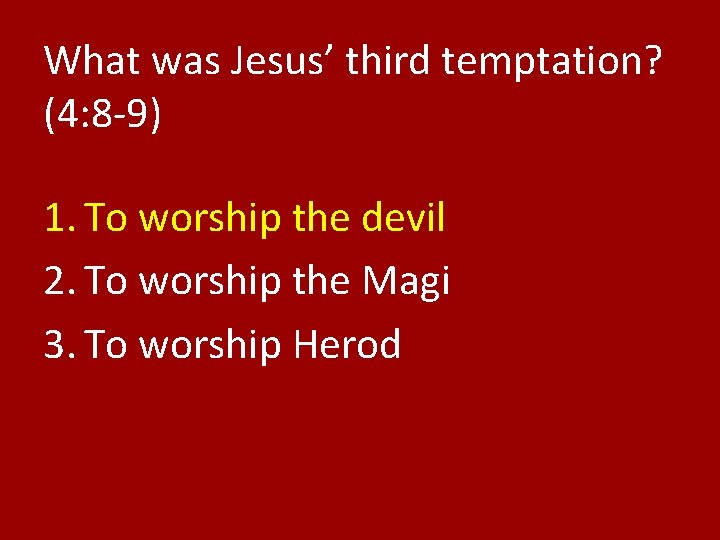 What was Jesus’ third temptation? (4:8-9)

1. To worship the devil
2. To worship the Magi
3. To worship Herod